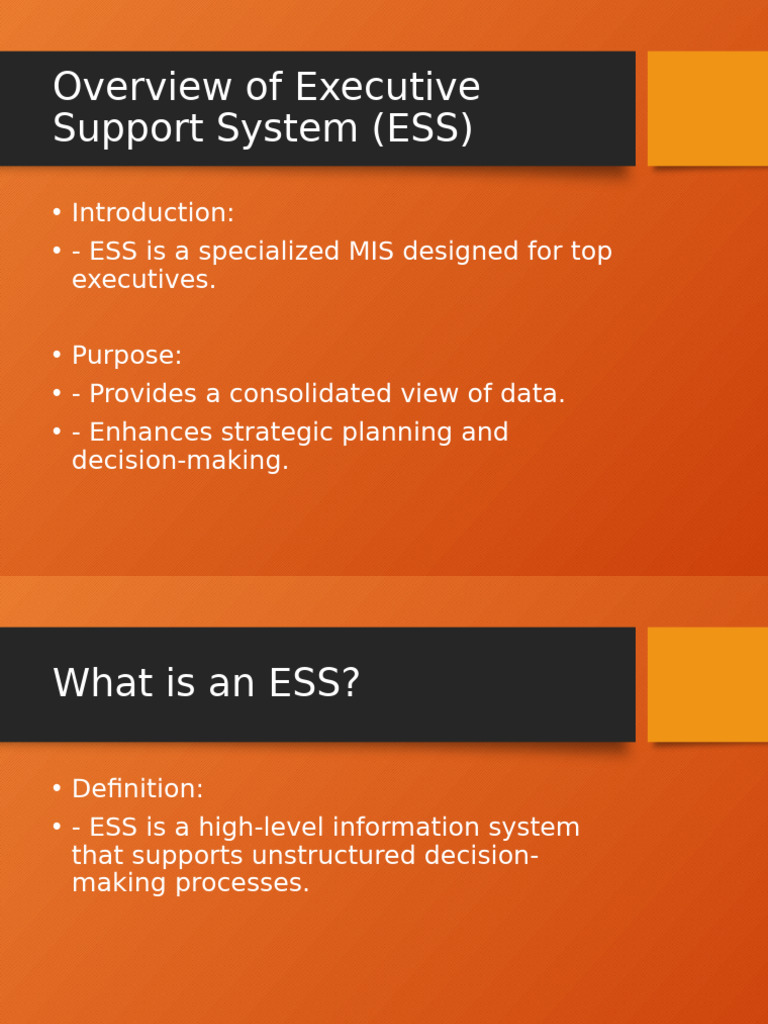 Overview of Executive Support System (ESS)

• Introduction:
• - ESS is a specialized MIS designed for top executives.

• Purpose:
• - Provides a consolidated view of data.
• - Enhances strategic planning and decision-making.

What is an ESS?

• Definition:
• - ESS is a high-level information system that supports unstructured decision-making processes.